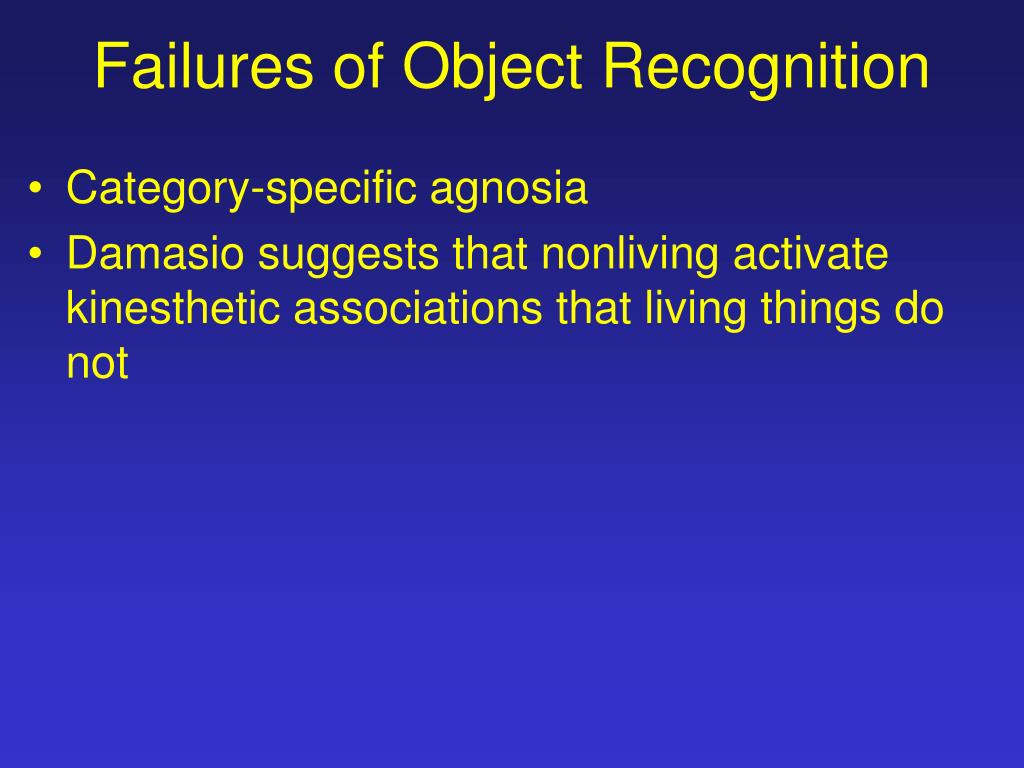 Failures of Object Recognition

• Category-specific agnosia
• Damasio suggests that nonliving activate kinesthetic associations that living things do not